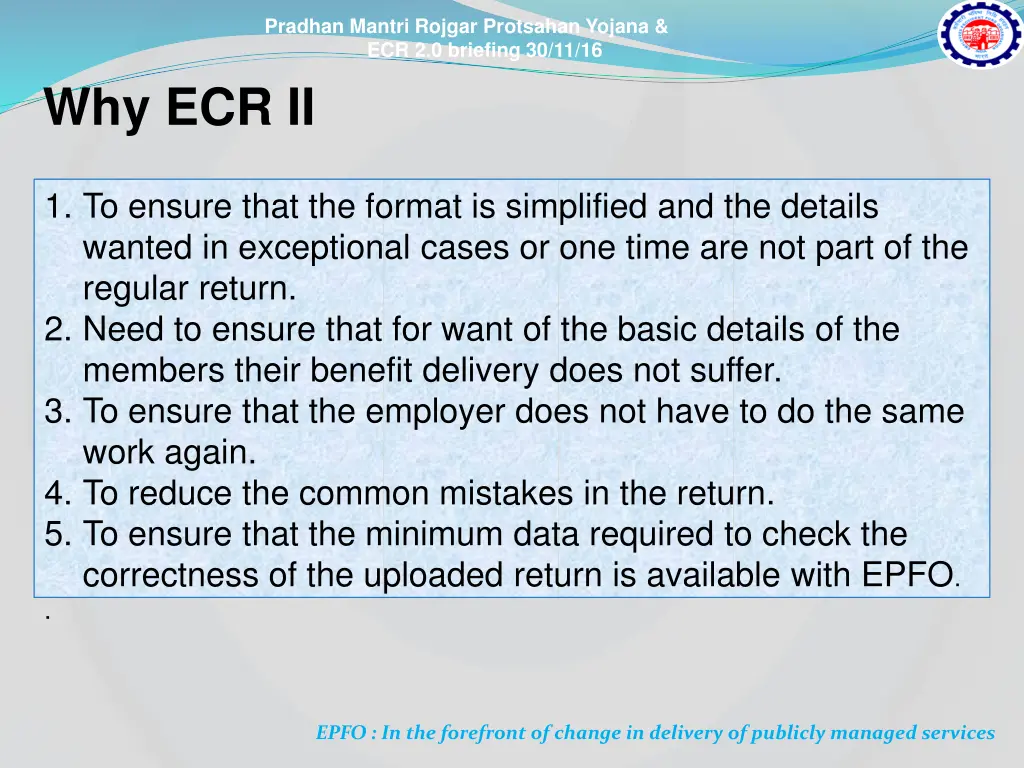 Pradhan Mantri Rojgar Protsahan Yojana & ECR 2.0 briefing 30/11/16

Why ECR II

1. To ensure that the format is simplified and the details wanted in exceptional cases or one time are not part of the regular return.
2. Need to ensure that for want of the basic details of the members their benefit delivery does not suffer.
3. To ensure that the employer does not have to do the same work again.
4. To reduce the common mistakes in the return.
5. To ensure that the minimum data required to check the correctness of the uploaded return is available with EPFO.

.

EPFO : In the forefront of change in delivery of publicly managed services